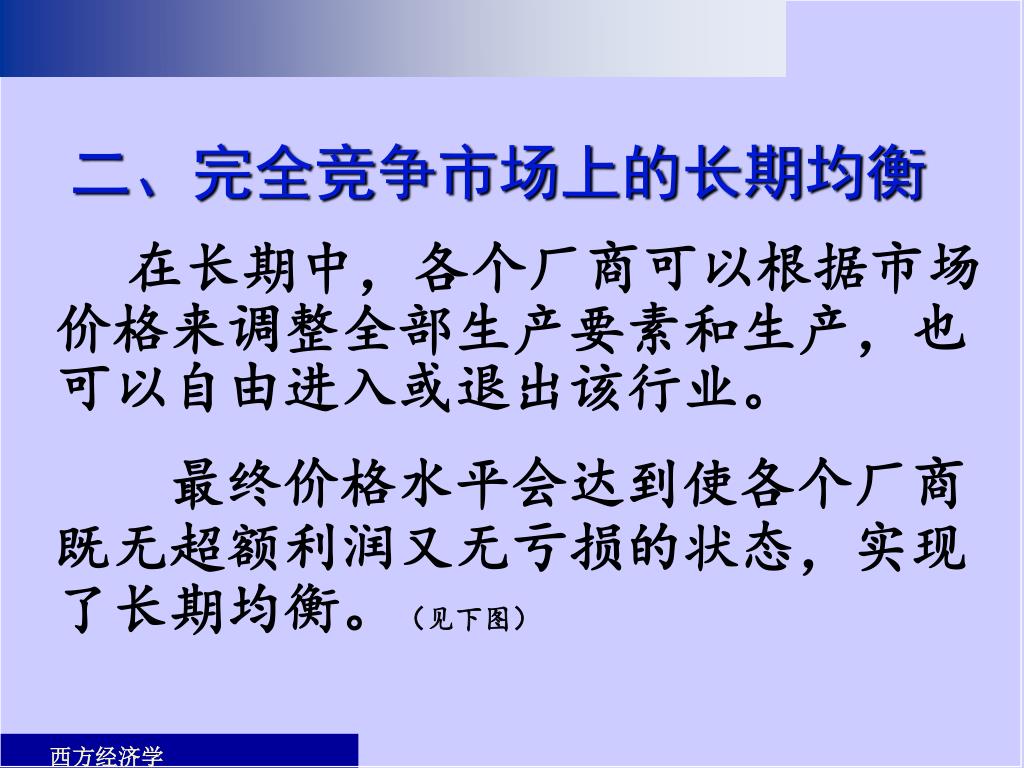 二、完全竞争市场上的长期均衡

在长期中，各个厂商可以根据市场价格来调整全部生产要素和生产，也可以自由进入或退出该行业。

最终价格水平会达到使各个厂商既无超额利润又无亏损的状态，实现了长期均衡。（见下图）

西方经济学